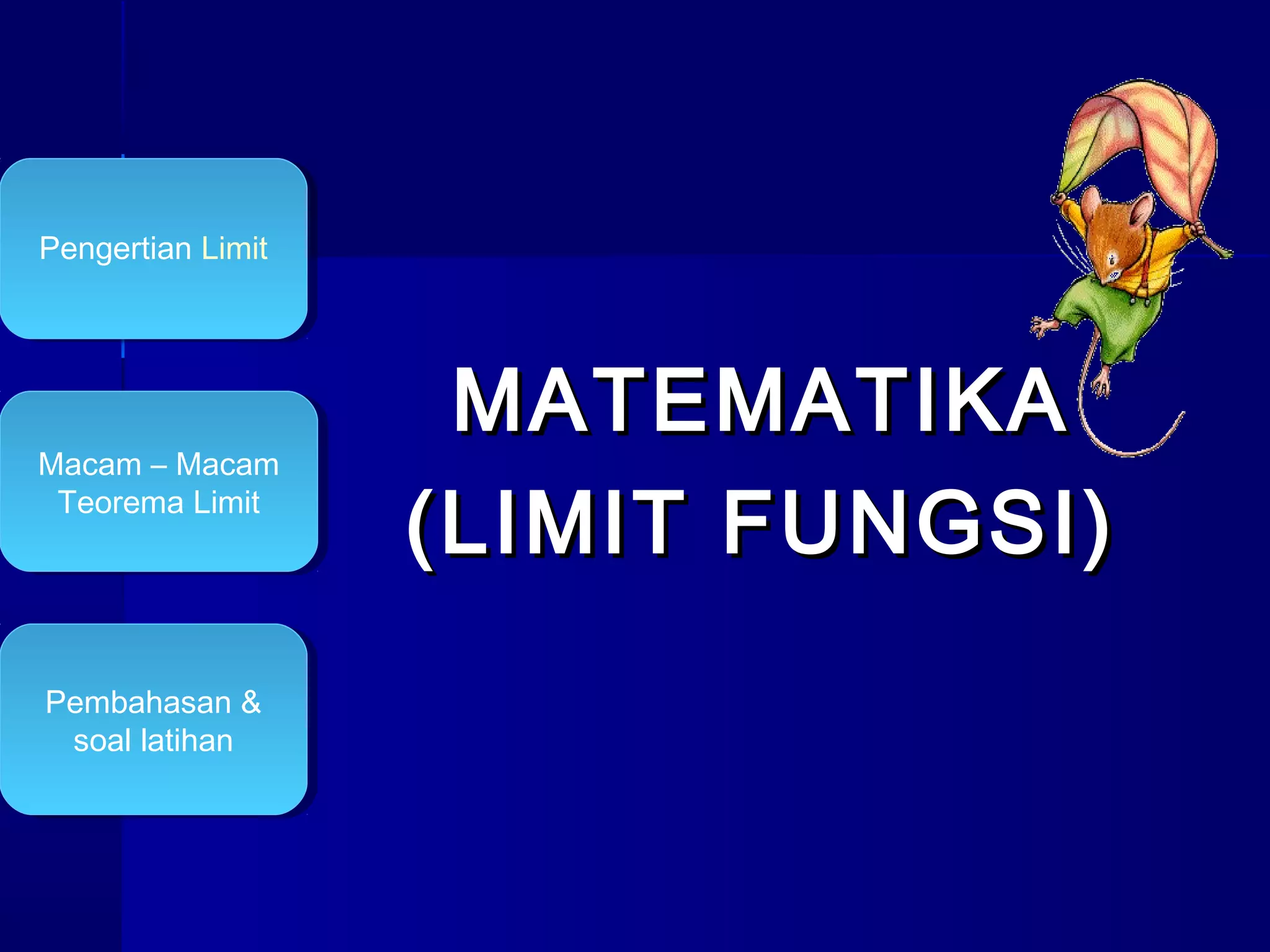 Pengertian Limit

Macam – Macam Teorema Limit

Pembahasan & soal latihan

MATEMATIKA
(LIMIT FUNGSI)